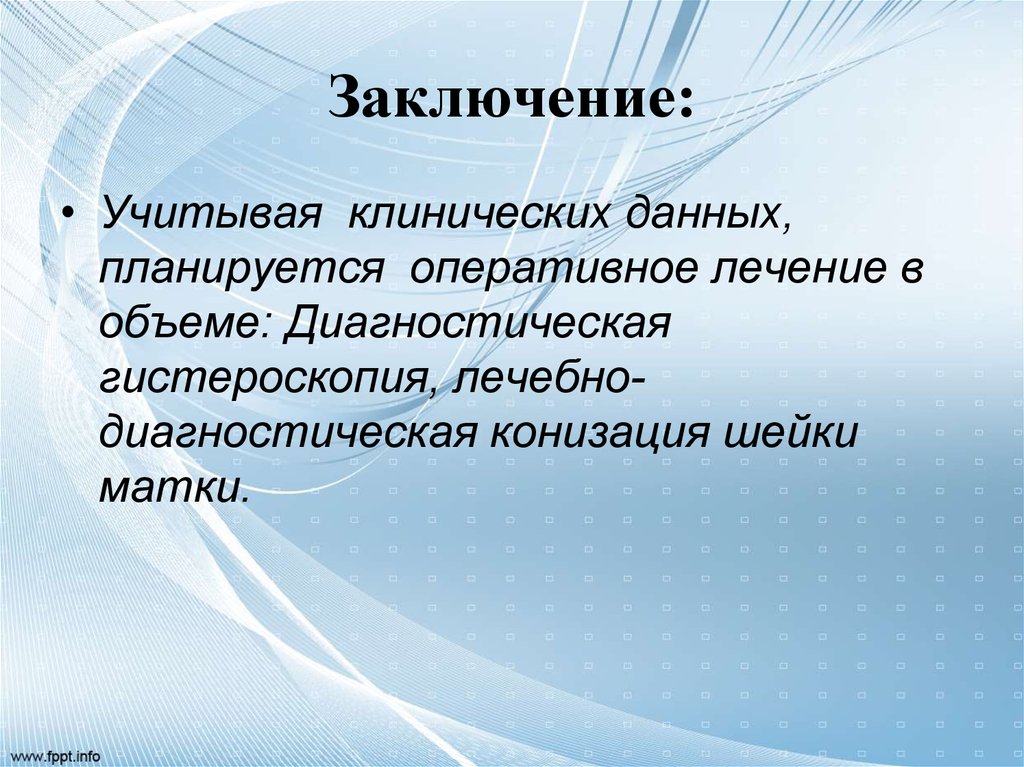 Заключение:

• Учитывая клинических данных, планируется оперативное лечение в объеме: Диагностическая гистероскопия, лечебно-диагностическая конизация шейки матки.

www.fppt.info